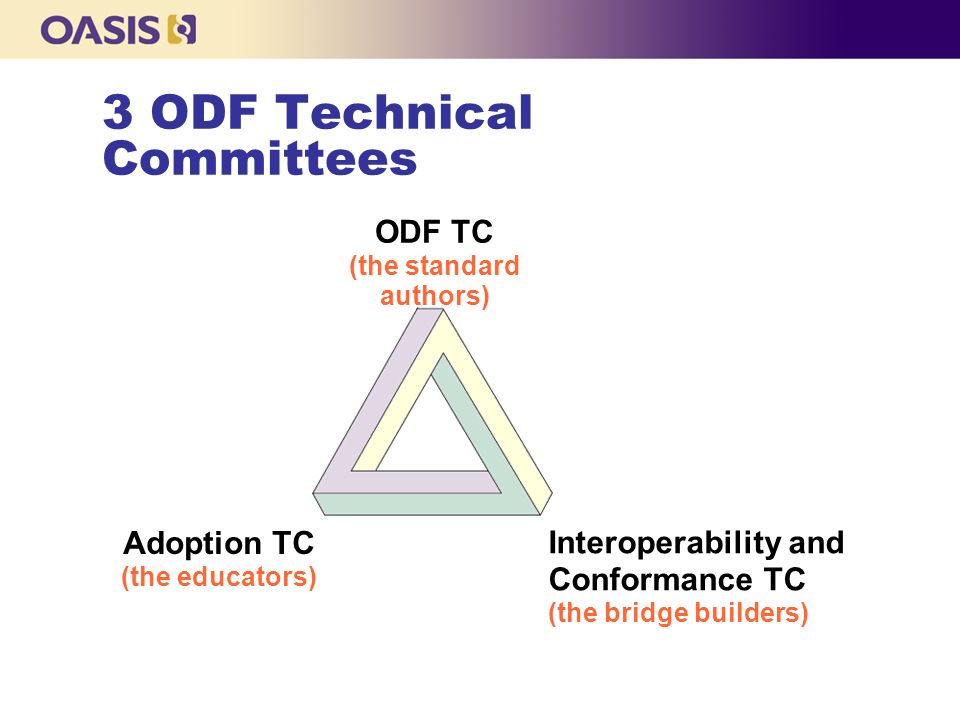 OASIS

3 ODF Technical Committees

ODF TC
(the standard authors)

Adoption TC
(the educators)

Interoperability and Conformance TC
(the bridge builders)